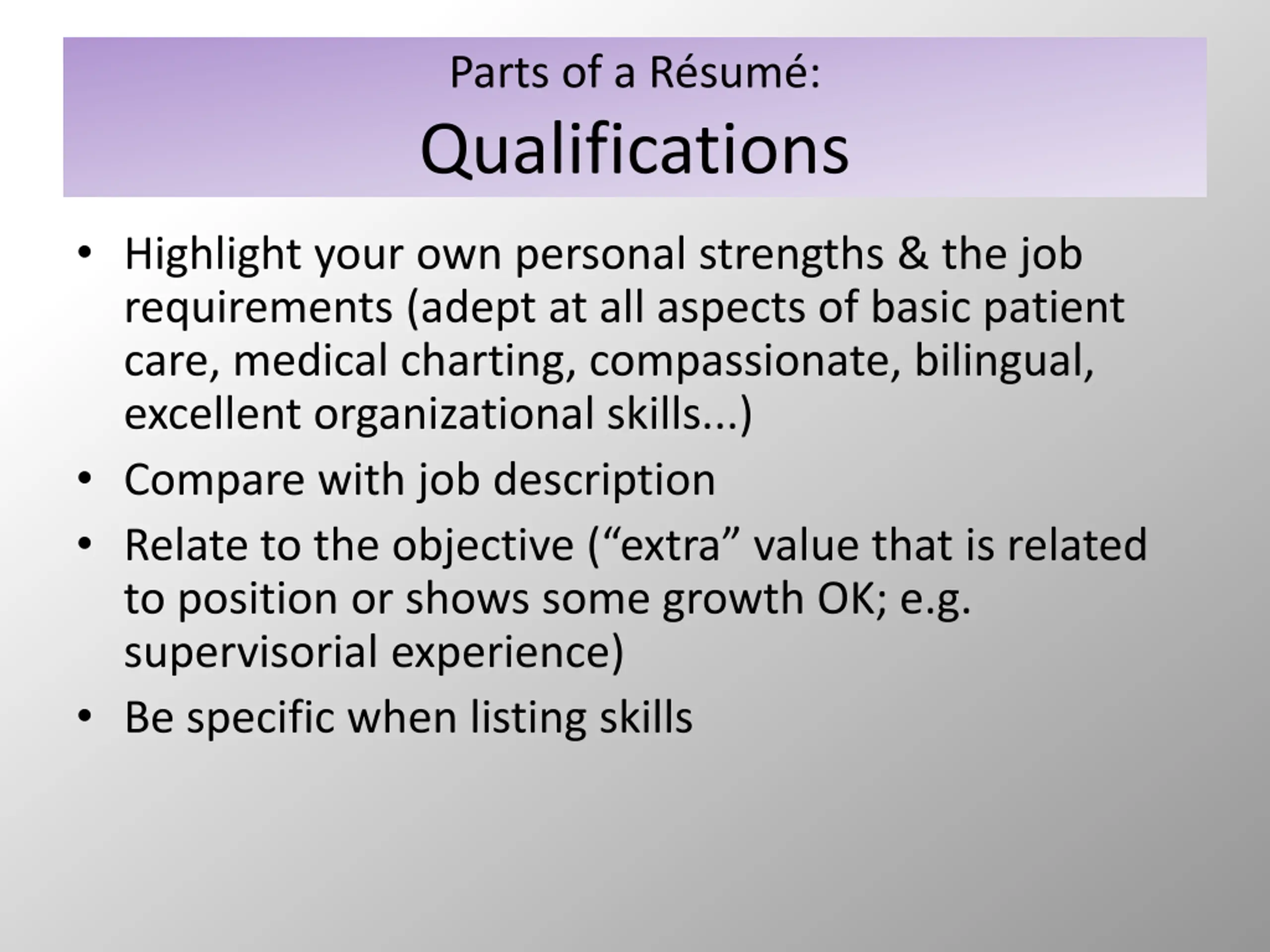 Parts of a Résumé:
Qualifications

• Highlight your own personal strengths & the job requirements (adept at all aspects of basic patient care, medical charting, compassionate, bilingual, excellent organizational skills...)
• Compare with job description
• Relate to the objective (“extra” value that is related to position or shows some growth OK; e.g. supervisorial experience)
• Be specific when listing skills